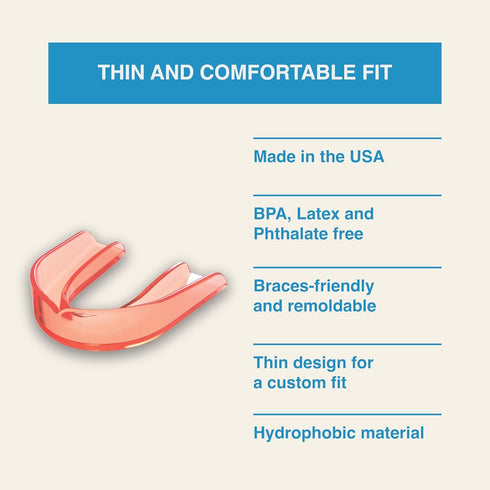 THIN AND COMFORTABLE FIT

Made in the USA

BPA, Latex and Phthalate free

Braces-friendly and remoldable

Thin design for a custom fit

Hydrophobic material